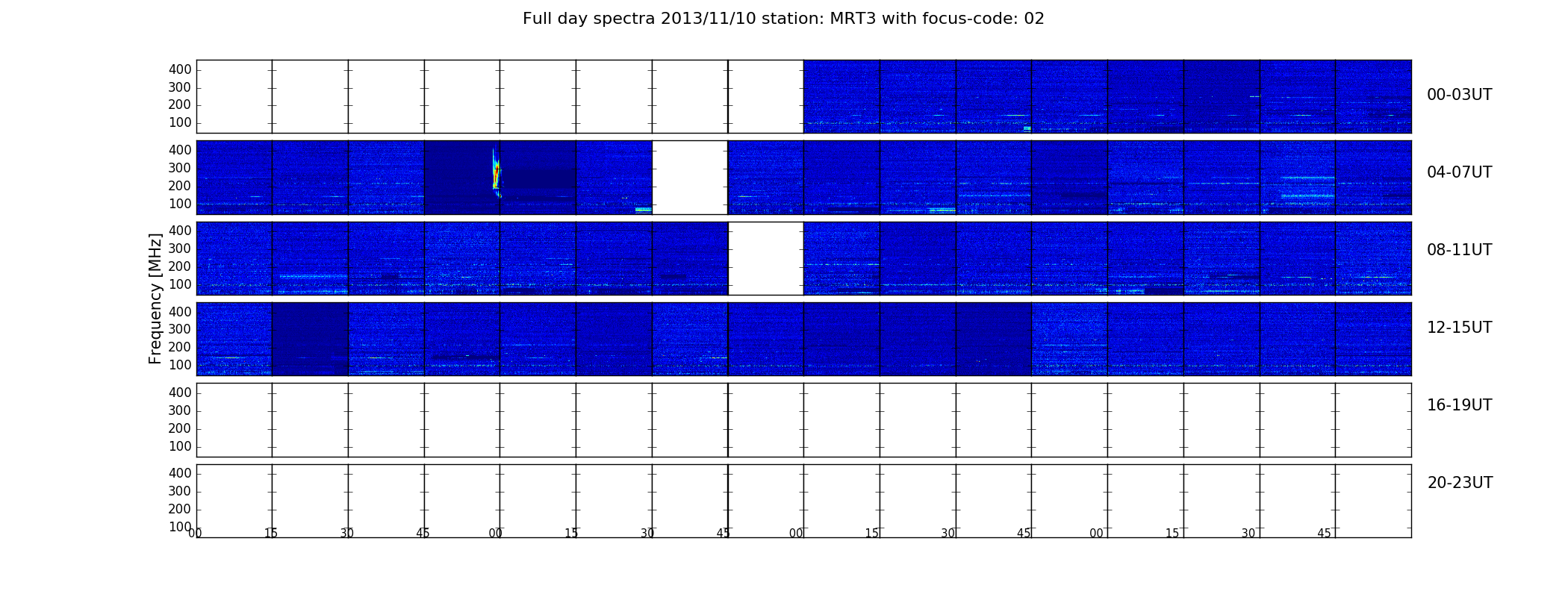 Full day spectra 2013/11/10 station: MRT3 with focus-code: 02

Frequency [MHz]

400
300
200
100
00-03UT

400
300
200
100
04-07UT

400
300
200
100
08-11UT

400
300
200
100
12-15UT

400
300
200
100
16-19UT

400
300
200
100
20-23UT

00 15 30 45 00 15 30 45 00 15 30 45 00 15 30 45